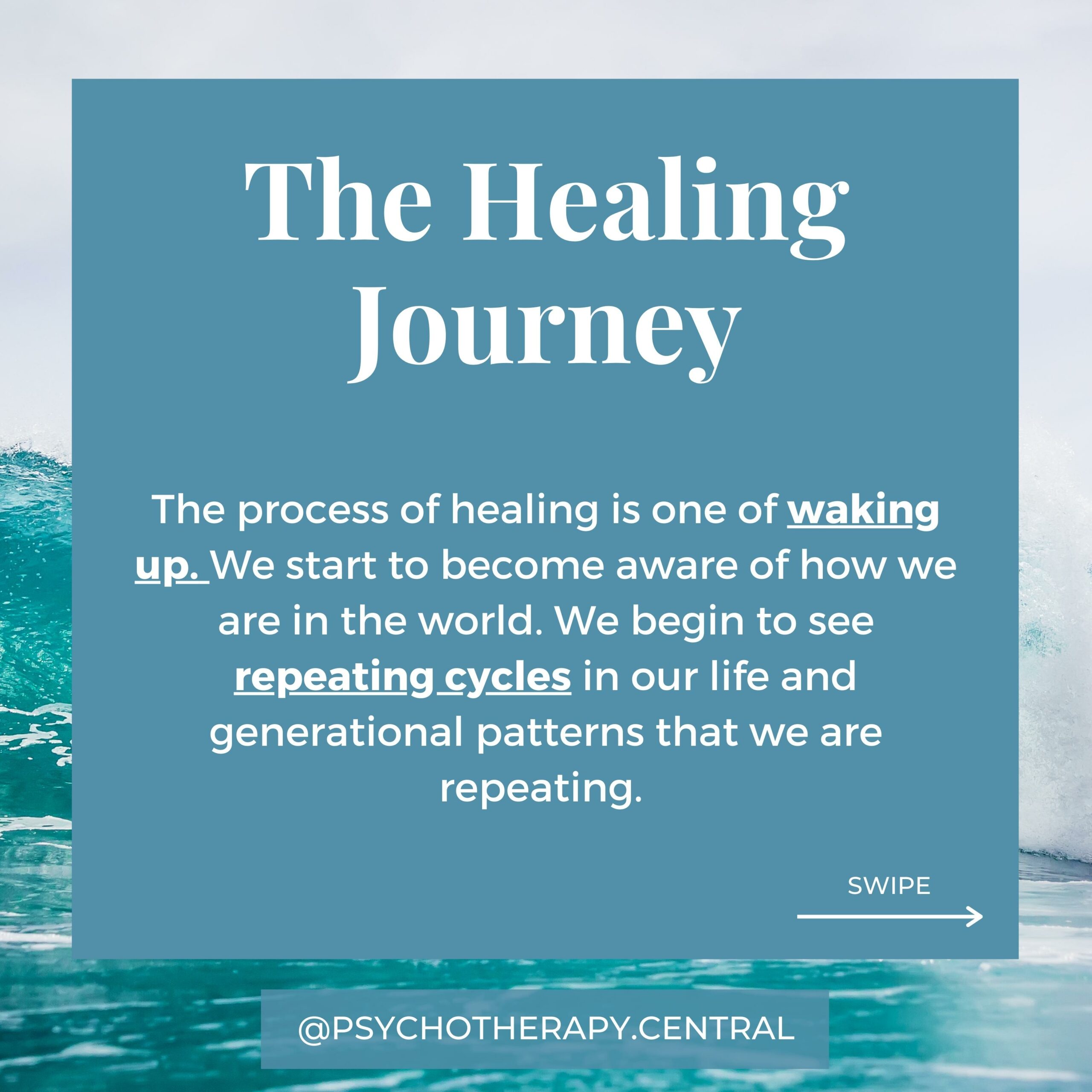 The Healing Journey

The process of healing is one of waking up. We start to become aware of how we are in the world. We begin to see repeating cycles in our life and generational patterns that we are repeating.

SWIPE

@PSYCHOTHERAPY.CENTRAL